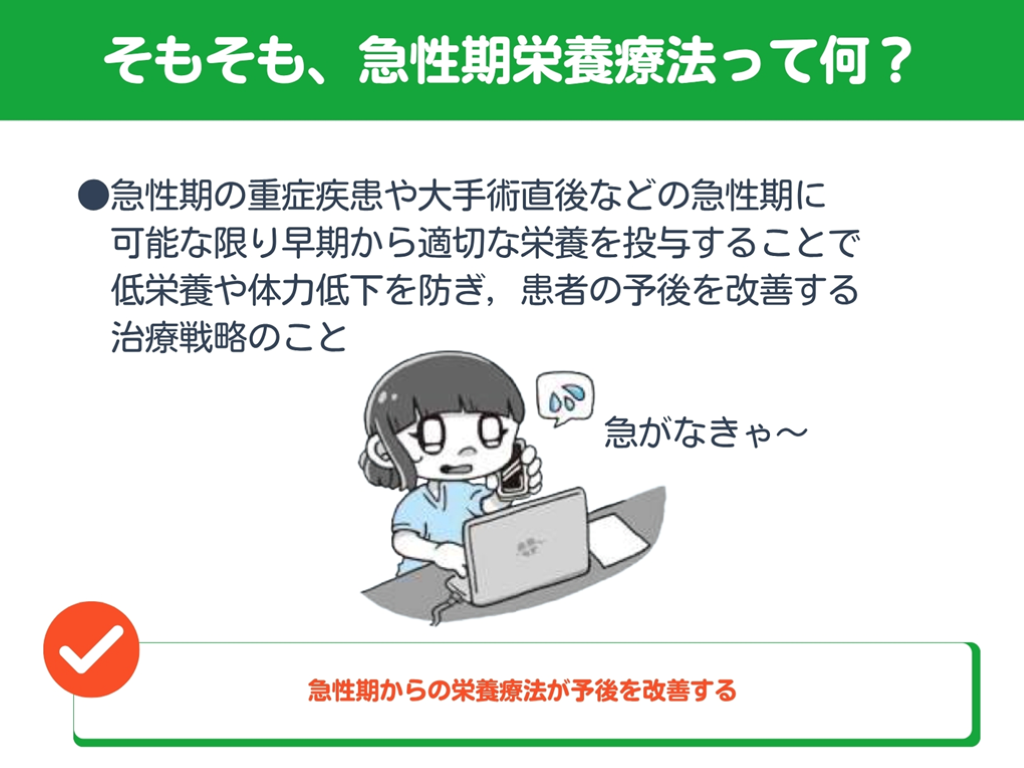 そもそも、急性期栄養療法って何？

●急性期の重症疾患や大手術直後などの急性期に可能な限り早期から適切な栄養を投与することで低栄養や体力低下を防ぎ，患者の予後を改善する治療戦略のこと

急がなきゃ～

急性期からの栄養療法が予後を改善する